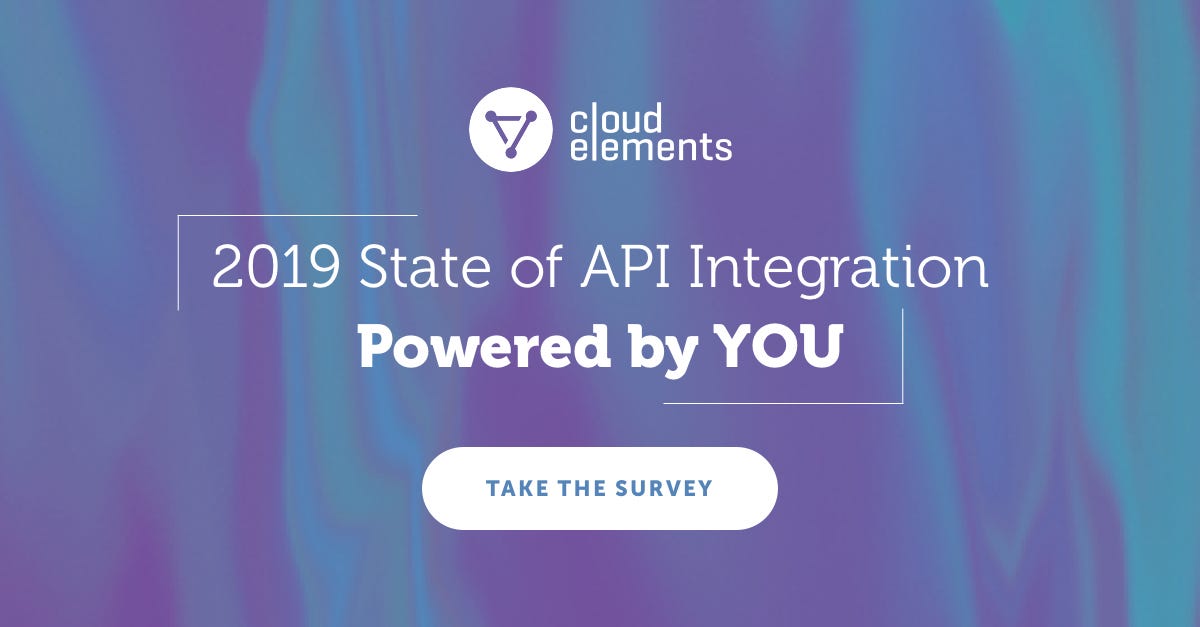 cloud elements

2019 State of API Integration

Powered by YOU

TAKE THE SURVEY